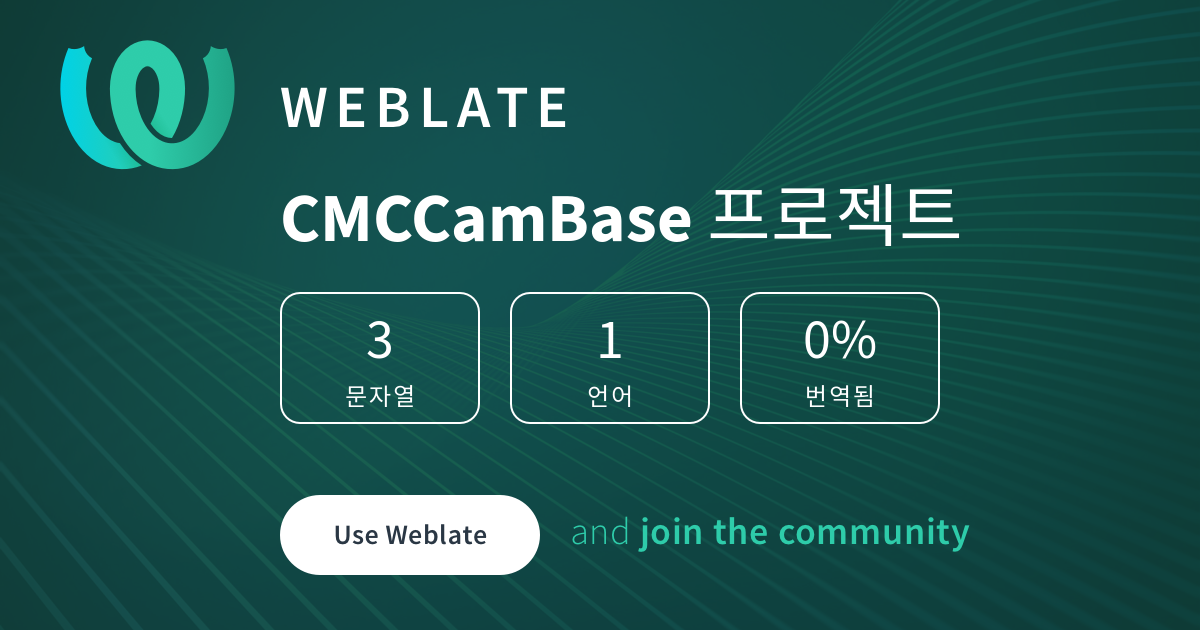 WEBLATE

CMCCamBase 프로젝트

3
문자열

1
언어

0%
번역됨

Use Weblate

and join the community